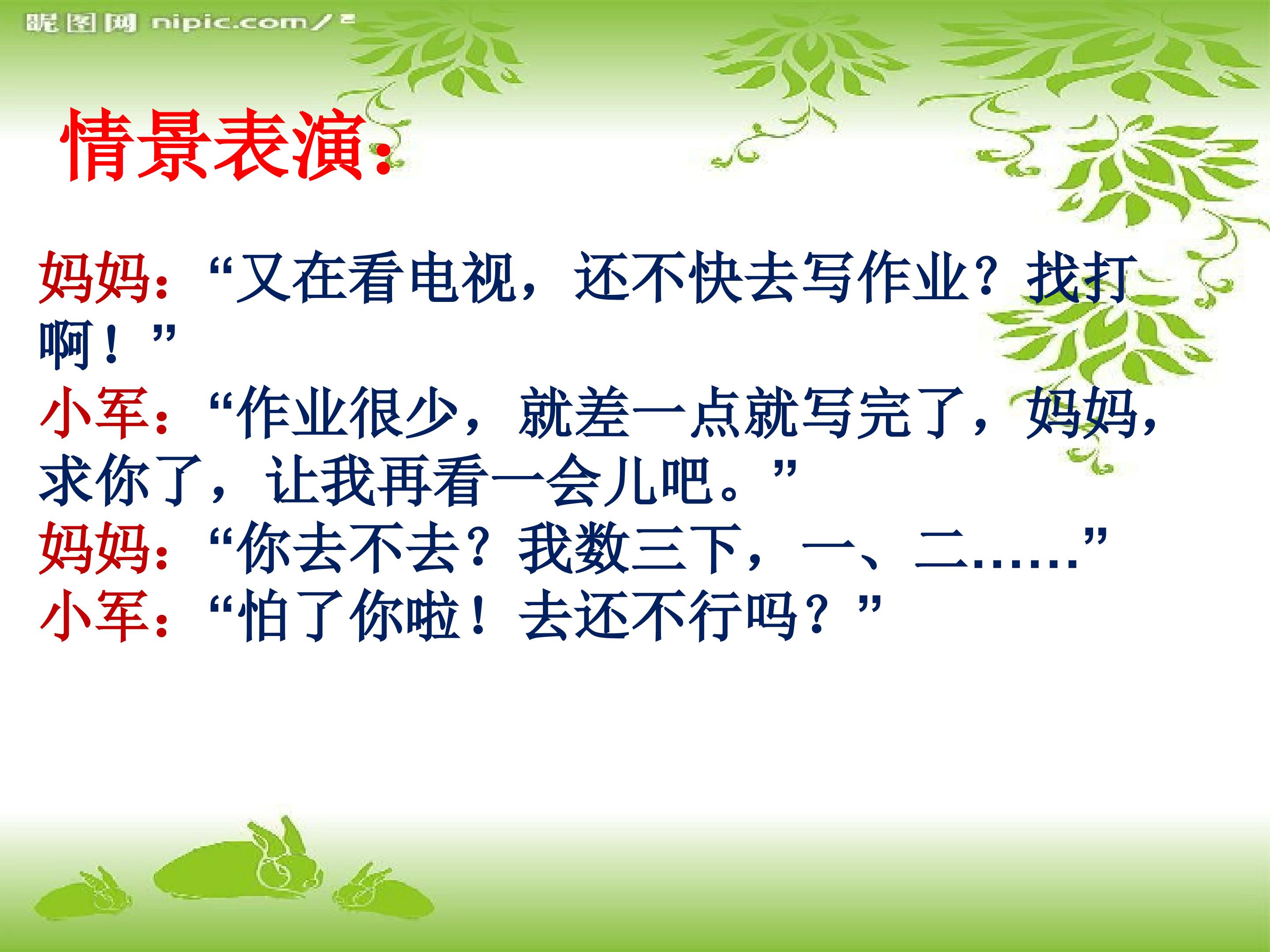 昵图网 nipic.com/

情景表演:

妈妈:“又在看电视，还不快去写作业？找打啊！”
小军:“作业很少，就差一点就写完了，妈妈，求你了，让我再看一会儿吧。”
妈妈:“你去不去？我数三下，一、二……”
小军:“怕了你啦！去还不行吗？”